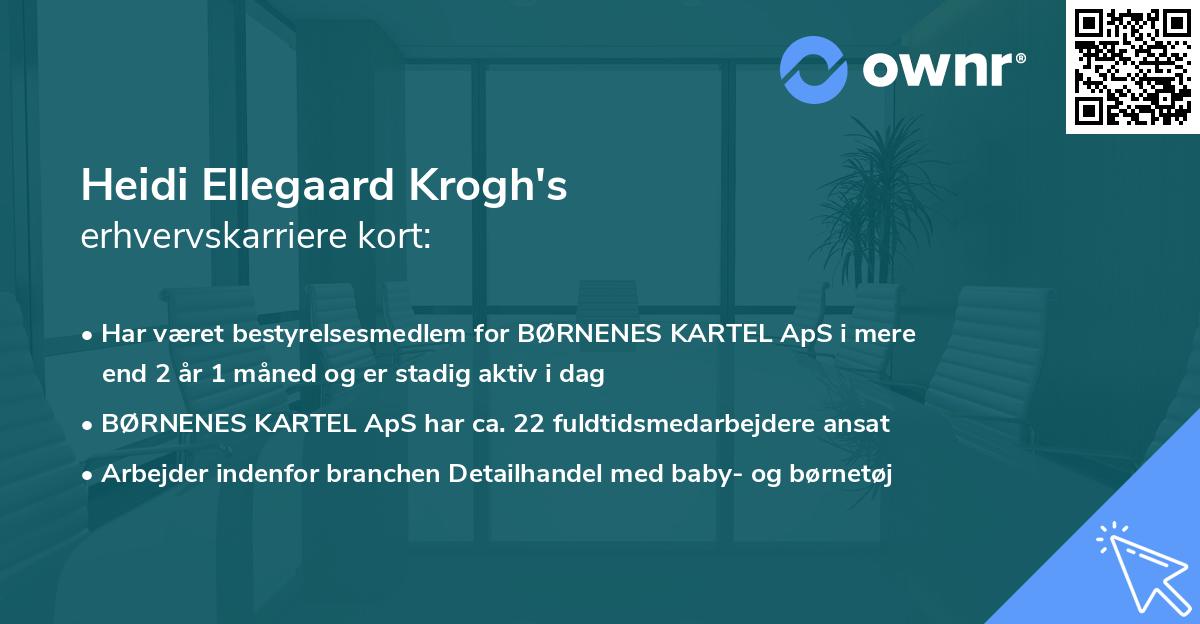 ownr®

Heidi Ellegaard Krogh's
erhvervskarriere kort:

• Har været bestyrelsesmedlem for BØRNENES KARTEL ApS i mere end 2 år 1 måned og er stadig aktiv i dag

• BØRNENES KARTEL ApS har ca. 22 fuldtidsmedarbejdere ansat

• Arbejder indenfor branchen Detailhandel med baby- og børnetøj